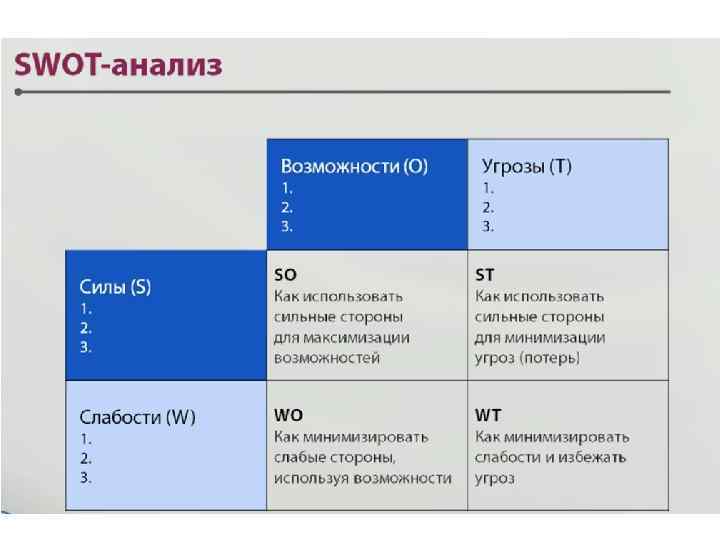 SWOT-анализ

| | Возможности (O) 1. 2. 3. | Угрозы (T) 1. 2. 3. |
|---|---|---|
| Силы (S) 1. 2. 3. | SO Как использовать сильные стороны для максимизации возможностей | ST Как использовать сильные стороны для минимизации угроз (потерь) |
| Слабости (W) 1. 2. 3. | WO Как минимизировать слабые стороны, используя возможности | WT Как минимизировать слабости и избежать угроз |